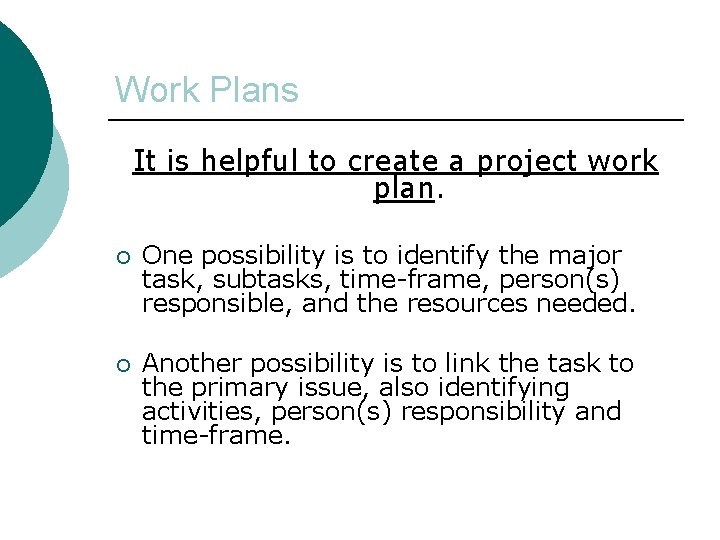 Work Plans

It is helpful to create a project work plan.

○ One possibility is to identify the major task, subtasks, time-frame, person(s) responsible, and the resources needed.

○ Another possibility is to link the task to the primary issue, also identifying activities, person(s) responsibility and time-frame.